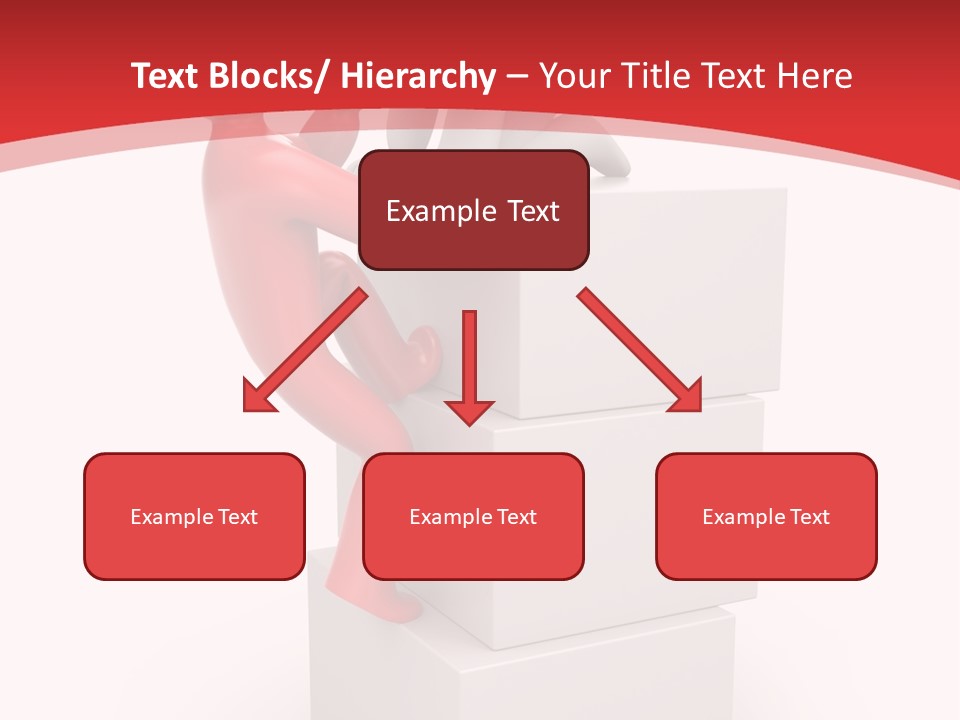 Text Blocks/ Hierarchy – Your Title Text Here

Example Text

Example Text

Example Text

Example Text